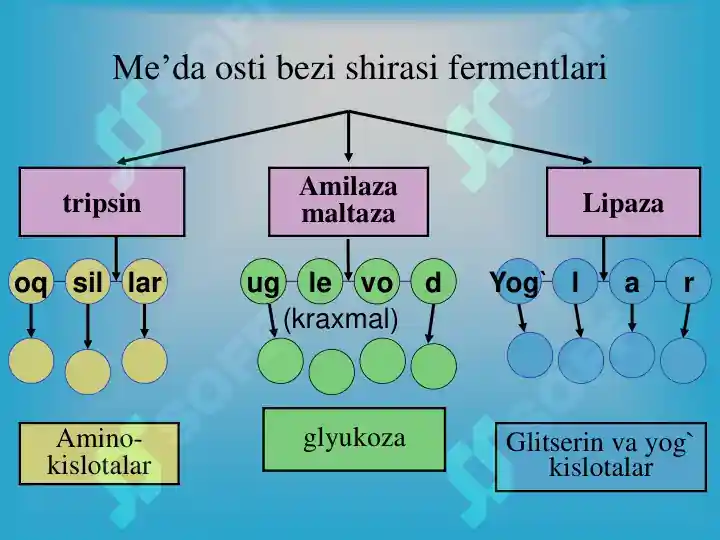 Me’da osti bezi shirasi fermentlari

tripsin

Amilaza maltaza

Lipaza

oq sil lar

ug le vo d

(kraxmal)

Yog` l a r

Amino-kislotalar

glyukoza

Glitserin va yog` kislotalar